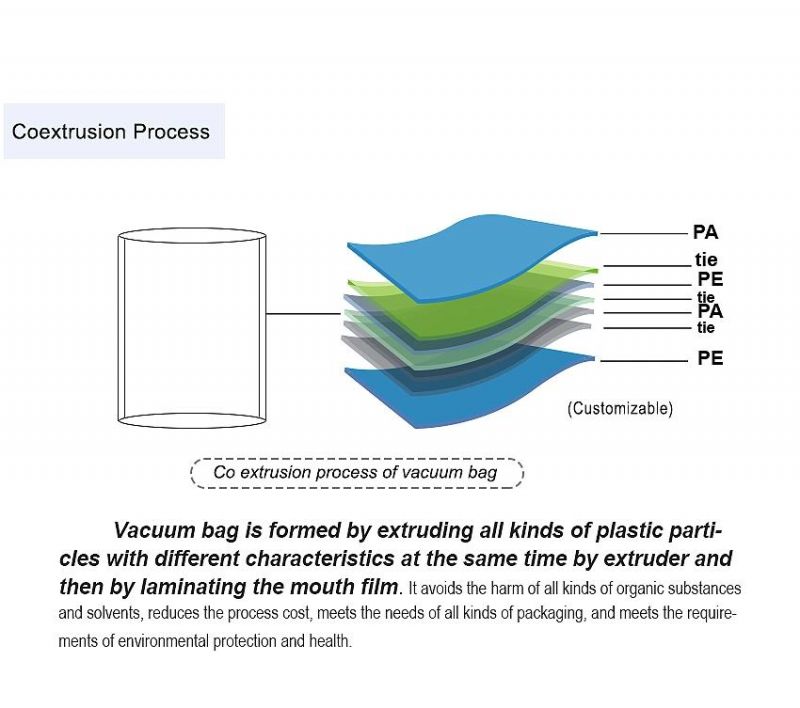 Coextrusion Process

PA
tie
PE
tie
PA
tie
PE

(Customizable)

Co extrusion process of vacuum bag

Vacuum bag is formed by extruding all kinds of plastic particles with different characteristics at the same time by extruder and then by laminating the mouth film. It avoids the harm of all kinds of organic substances and solvents, reduces the process cost, meets the needs of all kinds of packaging, and meets the requirements of environmental protection and health.